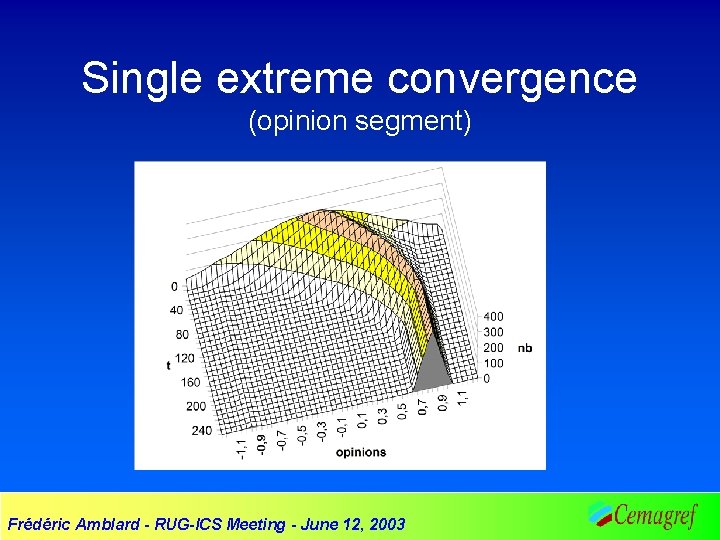 Single extreme convergence
(opinion segment)

0
40
80
120
160
200
240
t

400
300
200
100
0
nb

-1,1
-0,9
-0,7
-0,5
-0,3
-0,1
0,1
0,3
0,5
0,7
0,9
1,1
opinions

Frédéric Amblard - RUG-ICS Meeting - June 12, 2003

Cemagref